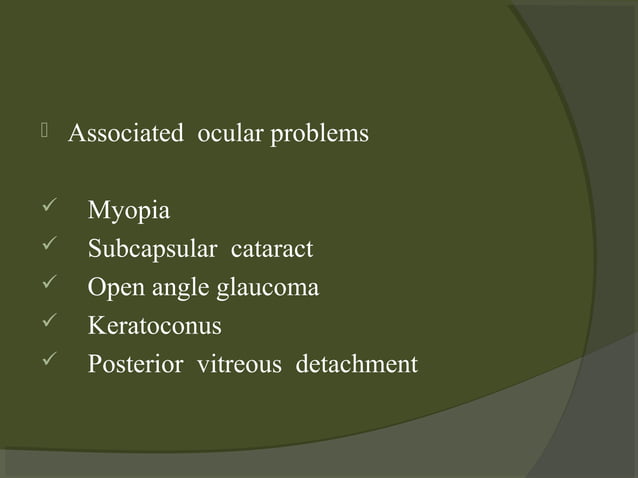 Associated ocular problems

✓ Myopia
✓ Subcapsular cataract
✓ Open angle glaucoma
✓ Keratoconus
✓ Posterior vitreous detachment